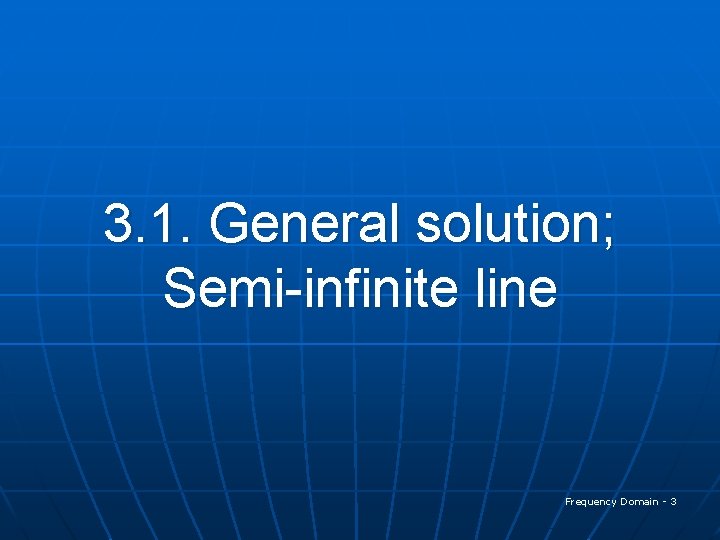 3.1. General solution; Semi-infinite line

Frequency Domain - 3